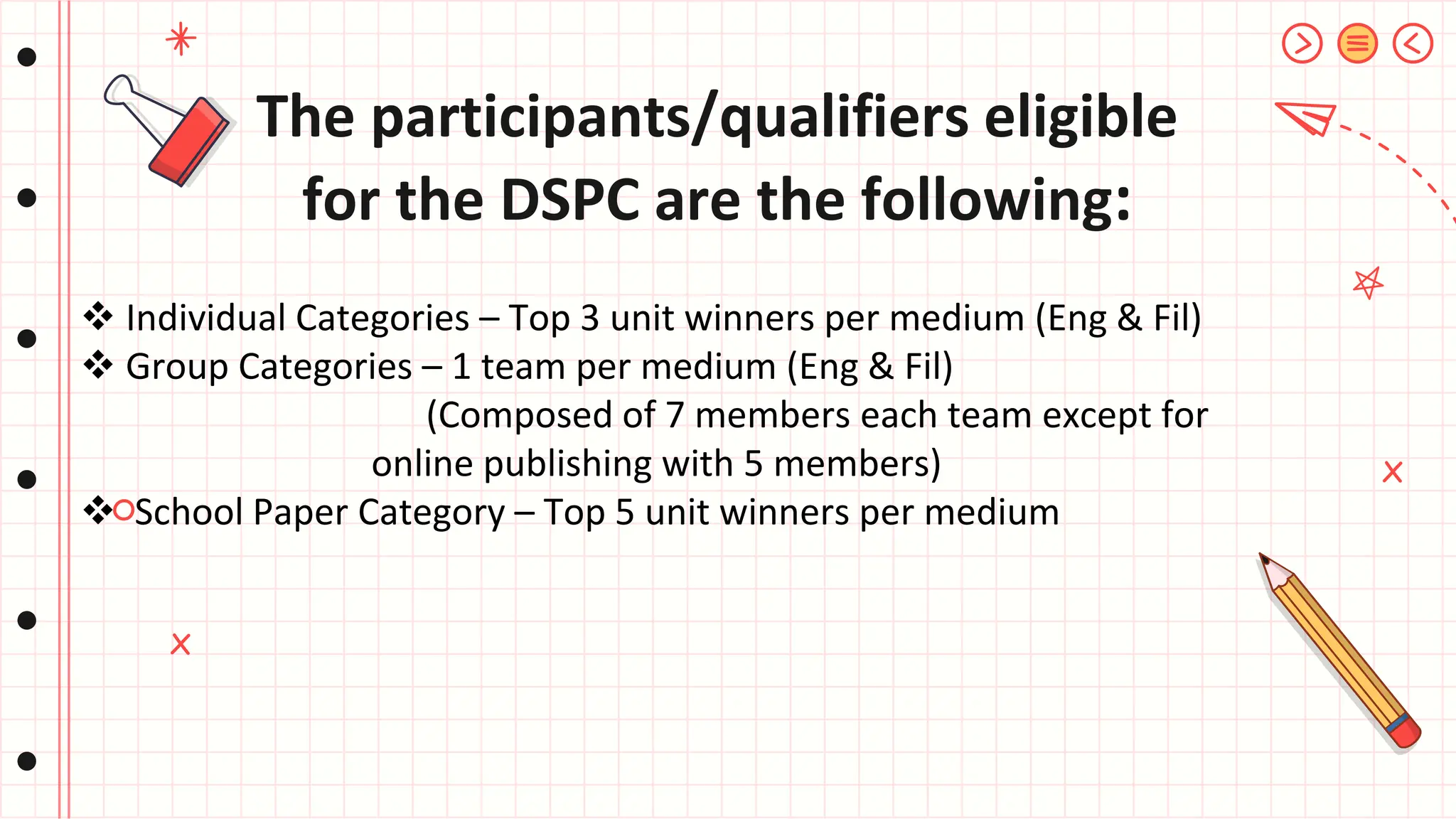 The participants/qualifiers eligible for the DSPC are the following:

❖ Individual Categories – Top 3 unit winners per medium (Eng & Fil)
❖ Group Categories – 1 team per medium (Eng & Fil)
(Composed of 7 members each team except for online publishing with 5 members)
❖ School Paper Category – Top 5 unit winners per medium